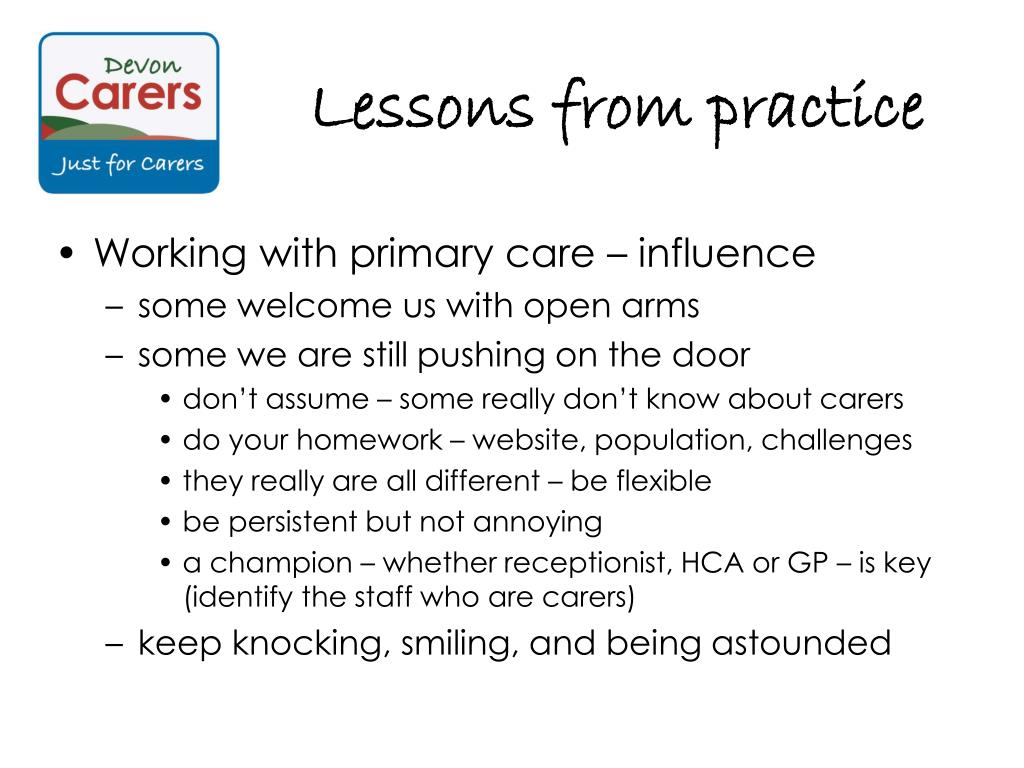 Devon
Carers
Just for Carers

Lessons from practice

• Working with primary care – influence
– some welcome us with open arms
– some we are still pushing on the door
• don't assume – some really don't know about carers
• do your homework – website, population, challenges
• they really are all different – be flexible
• be persistent but not annoying
• a champion – whether receptionist, HCA or GP – is key (identify the staff who are carers)
– keep knocking, smiling, and being astounded